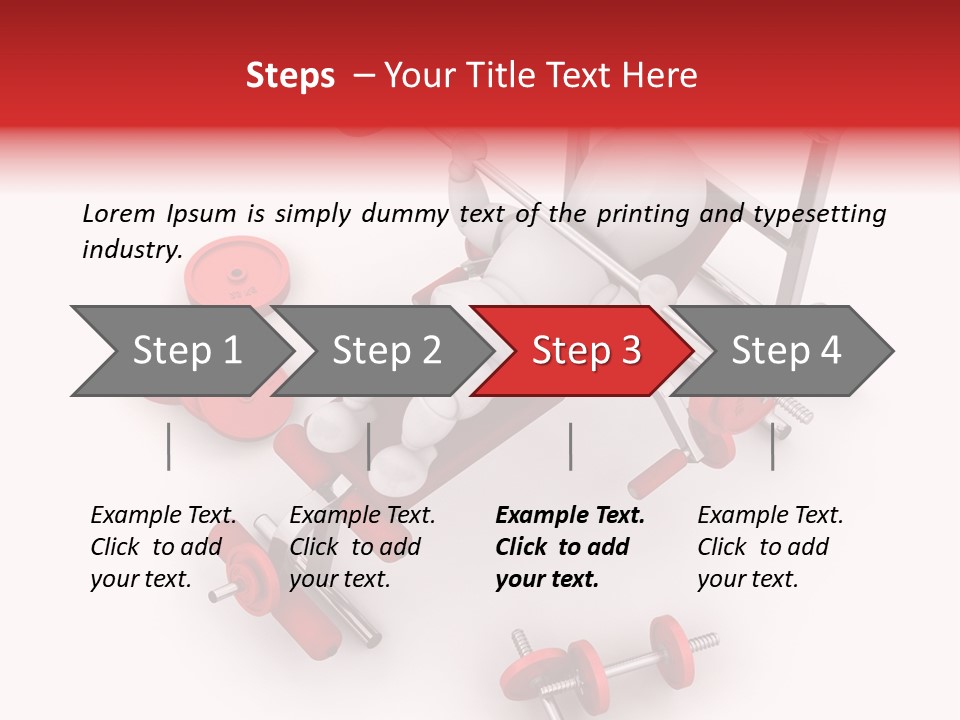 Steps – Your Title Text Here

Lorem Ipsum is simply dummy text of the printing and typesetting industry.

Step 1

Step 2

Step 3

Step 4

Example Text. Click to add your text.

Example Text. Click to add your text.

Example Text. Click to add your text.

Example Text. Click to add your text.